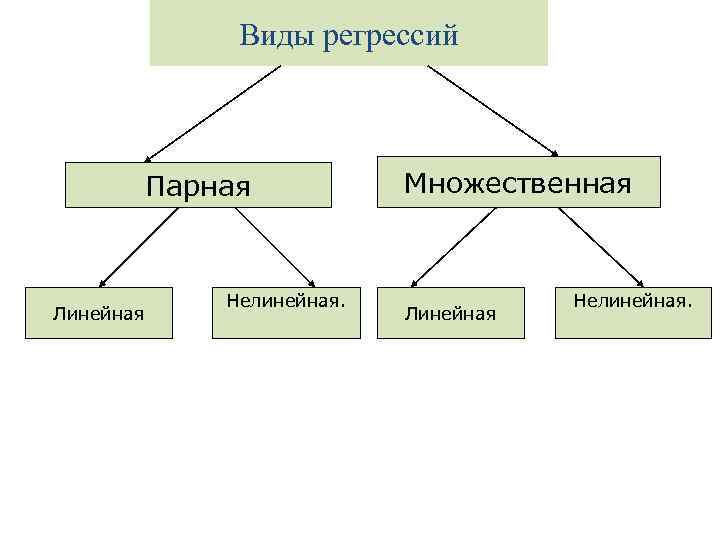 Виды регрессий

Парная

Множественная

Линейная

Нелинейная.

Линейная

Нелинейная.